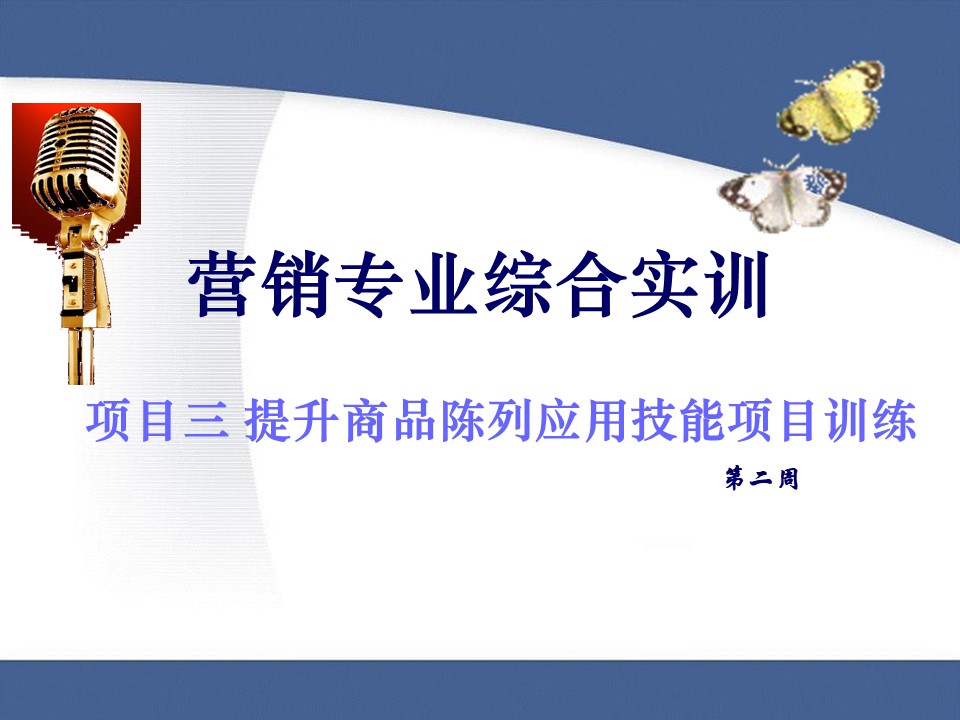 营销专业综合实训

项目三 提升商品陈列应用技能项目训练

第二周